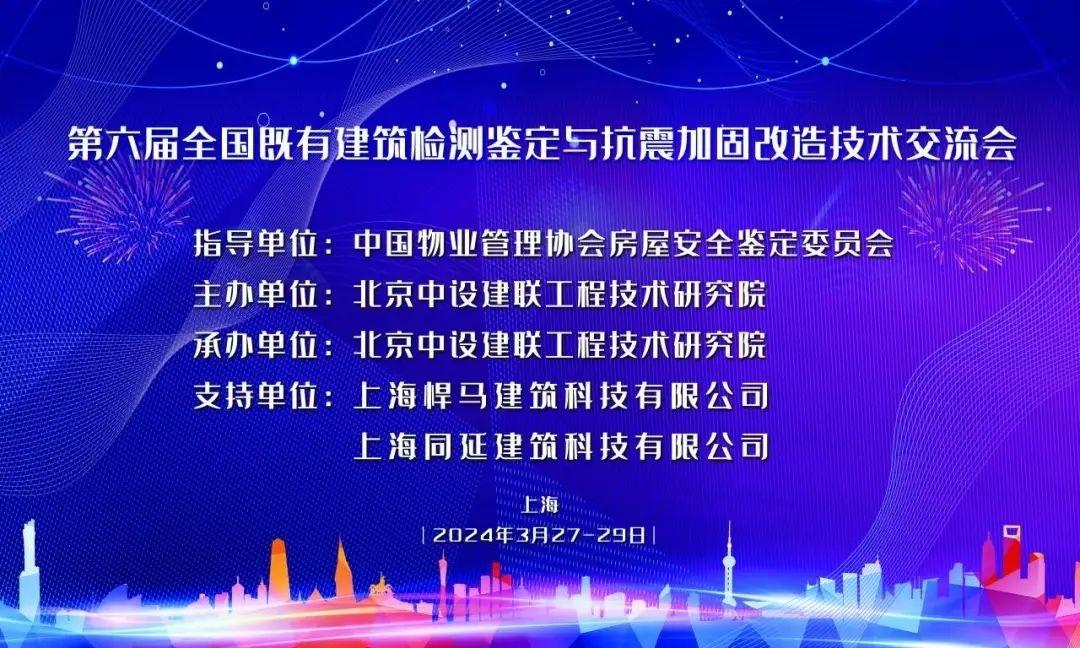 第六届全国既有建筑检测鉴定与抗震加固改造技术交流会

指导单位：中国物业管理协会房屋安全鉴定委员会
主办单位：北京中设建联工程技术研究院
承办单位：北京中设建联工程技术研究院
支持单位：上海悍马建筑科技有限公司
上海同延建筑科技有限公司

上海
| 2024年3月27-29日 |